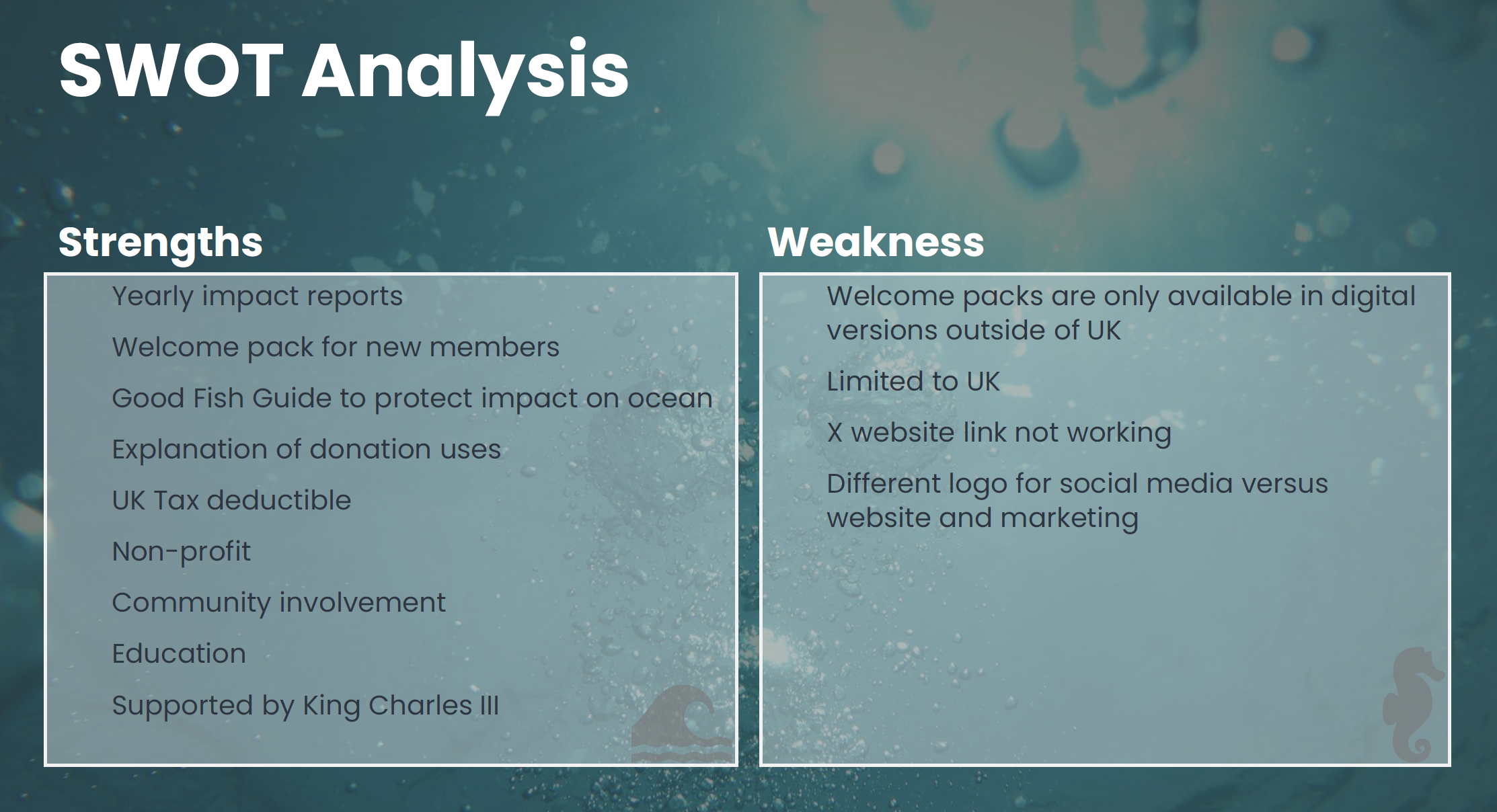 SWOT Analysis

Strengths

Yearly impact reports

Welcome pack for new members

Good Fish Guide to protect impact on ocean

Explanation of donation uses

UK Tax deductible

Non-profit

Community involvement

Education

Supported by King Charles III

Weakness

Welcome packs are only available in digital versions outside of UK

Limited to UK

X website link not working

Different logo for social media versus website and marketing